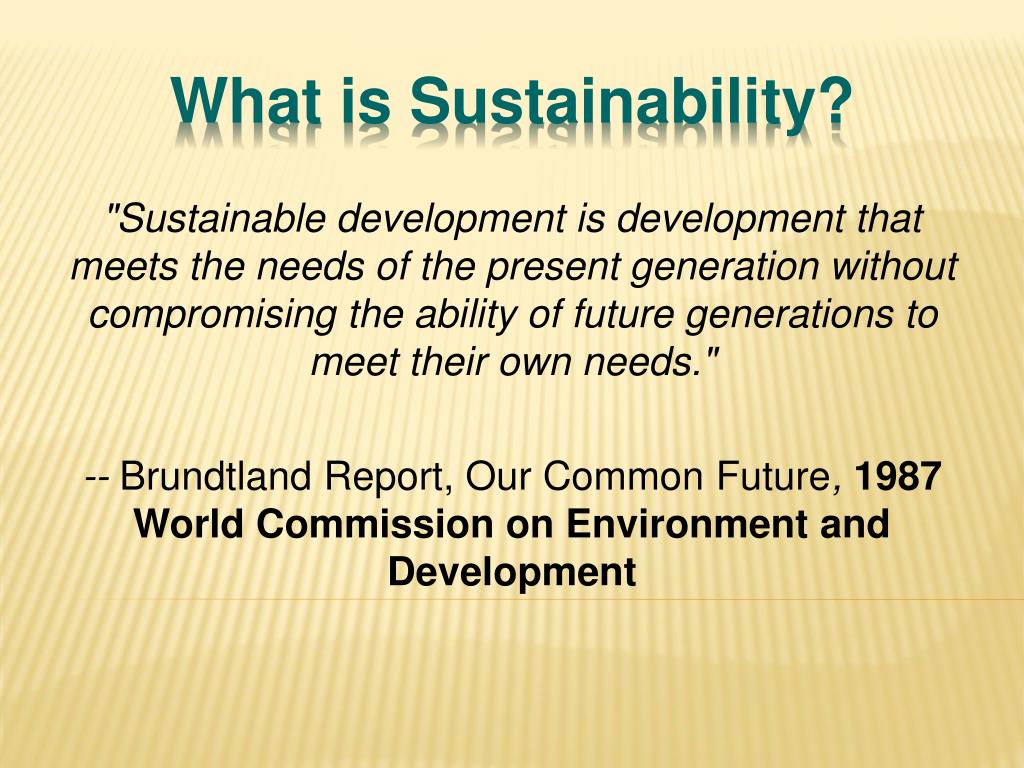 What is Sustainability?

"Sustainable development is development that meets the needs of the present generation without compromising the ability of future generations to meet their own needs."

-- Brundtland Report, Our Common Future, 1987 World Commission on Environment and Development